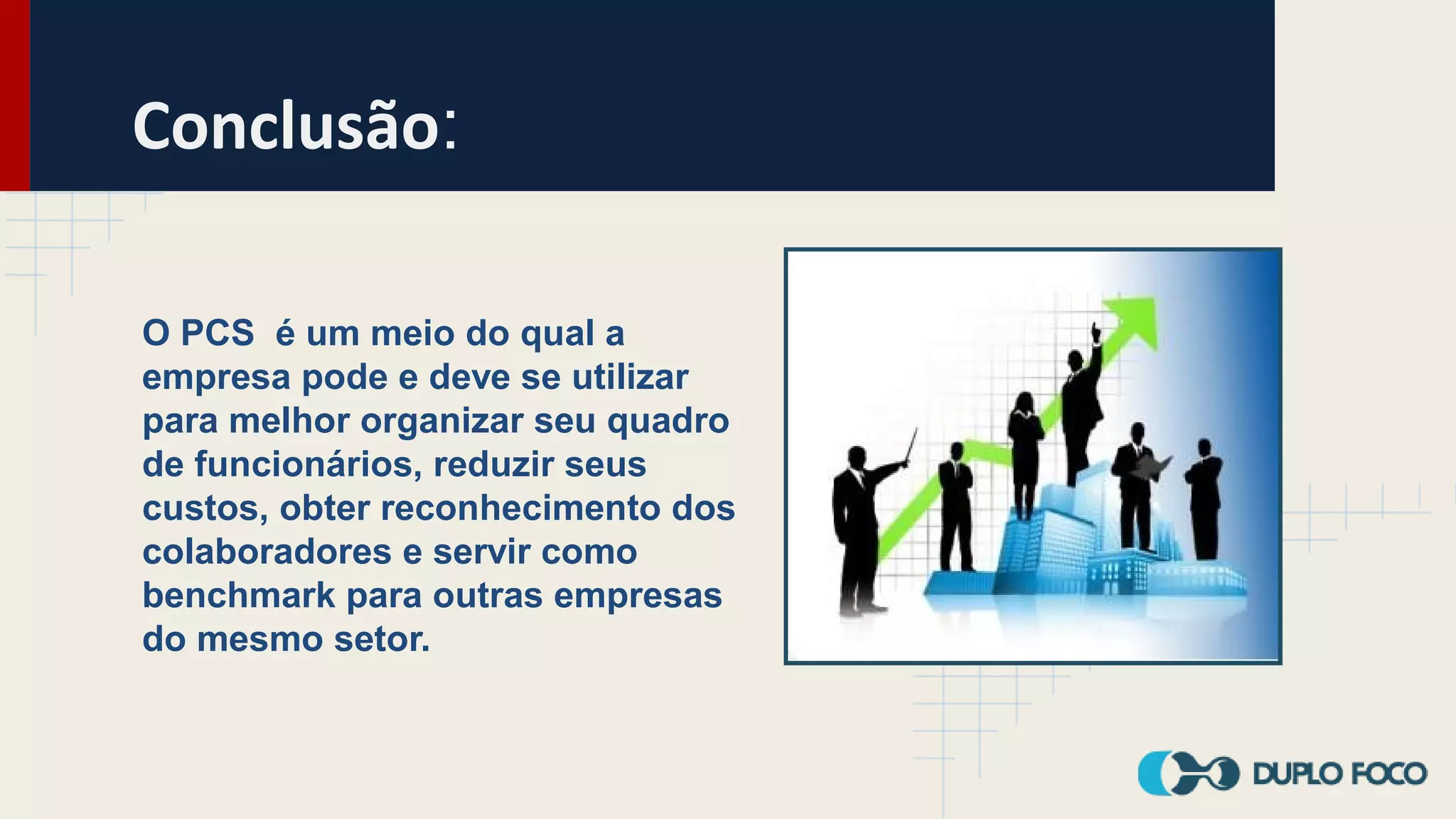 Conclusão:

O PCS é um meio do qual a empresa pode e deve se utilizar para melhor organizar seu quadro de funcionários, reduzir seus custos, obter reconhecimento dos colaboradores e servir como benchmark para outras empresas do mesmo setor.

DUPLO FOCO